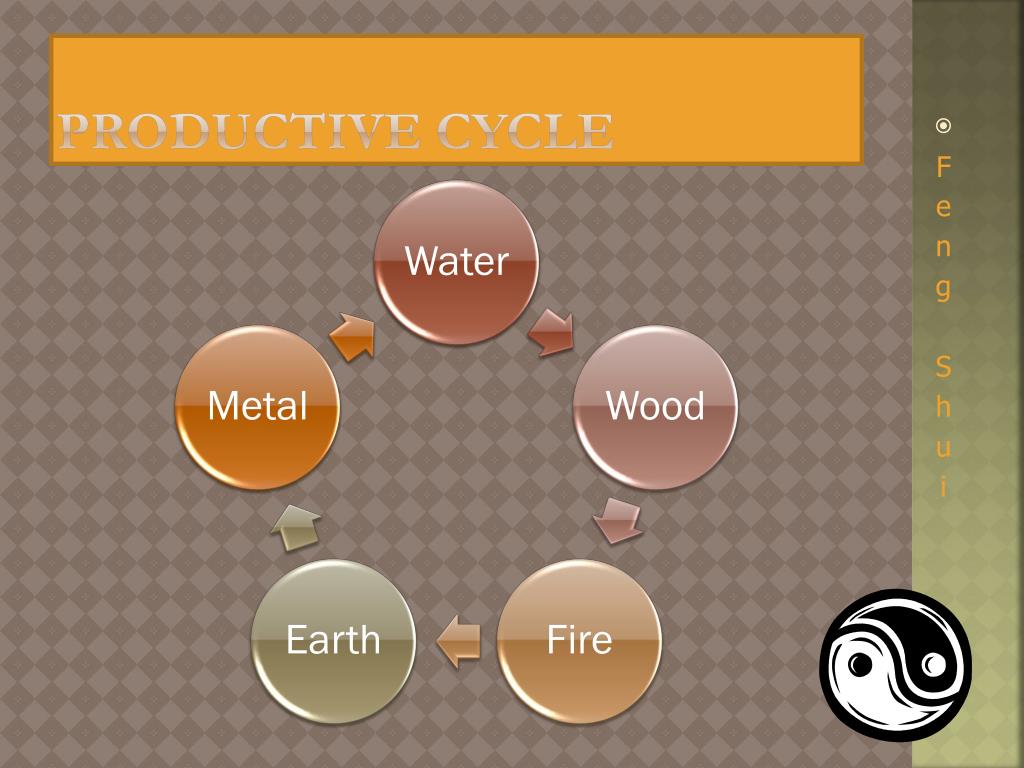 PRODUCTIVE CYCLE

Water

Wood

Fire

Earth

Metal

Feng Shui